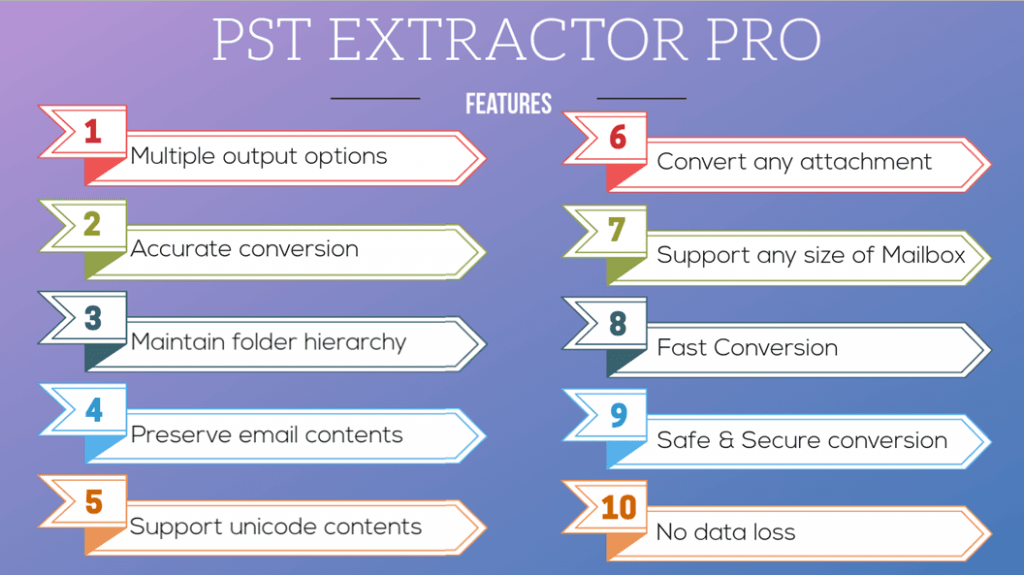 PST EXTRACTOR PRO

FEATURES

1 Multiple output options

2 Accurate conversion

3 Maintain folder hierarchy

4 Preserve email contents

5 Support unicode contents

6 Convert any attachment

7 Support any size of Mailbox

8 Fast Conversion

9 Safe & Secure conversion

10 No data loss